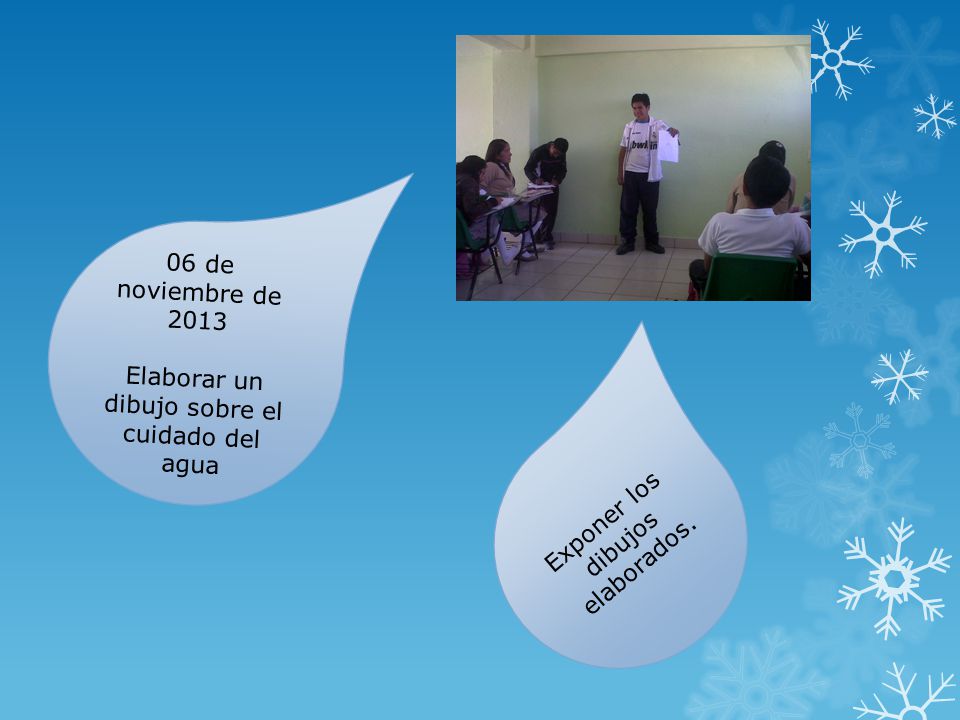 06 de noviembre de 2013

Elaborar un dibujo sobre el cuidado del agua

Exponer los dibujos elaborados.